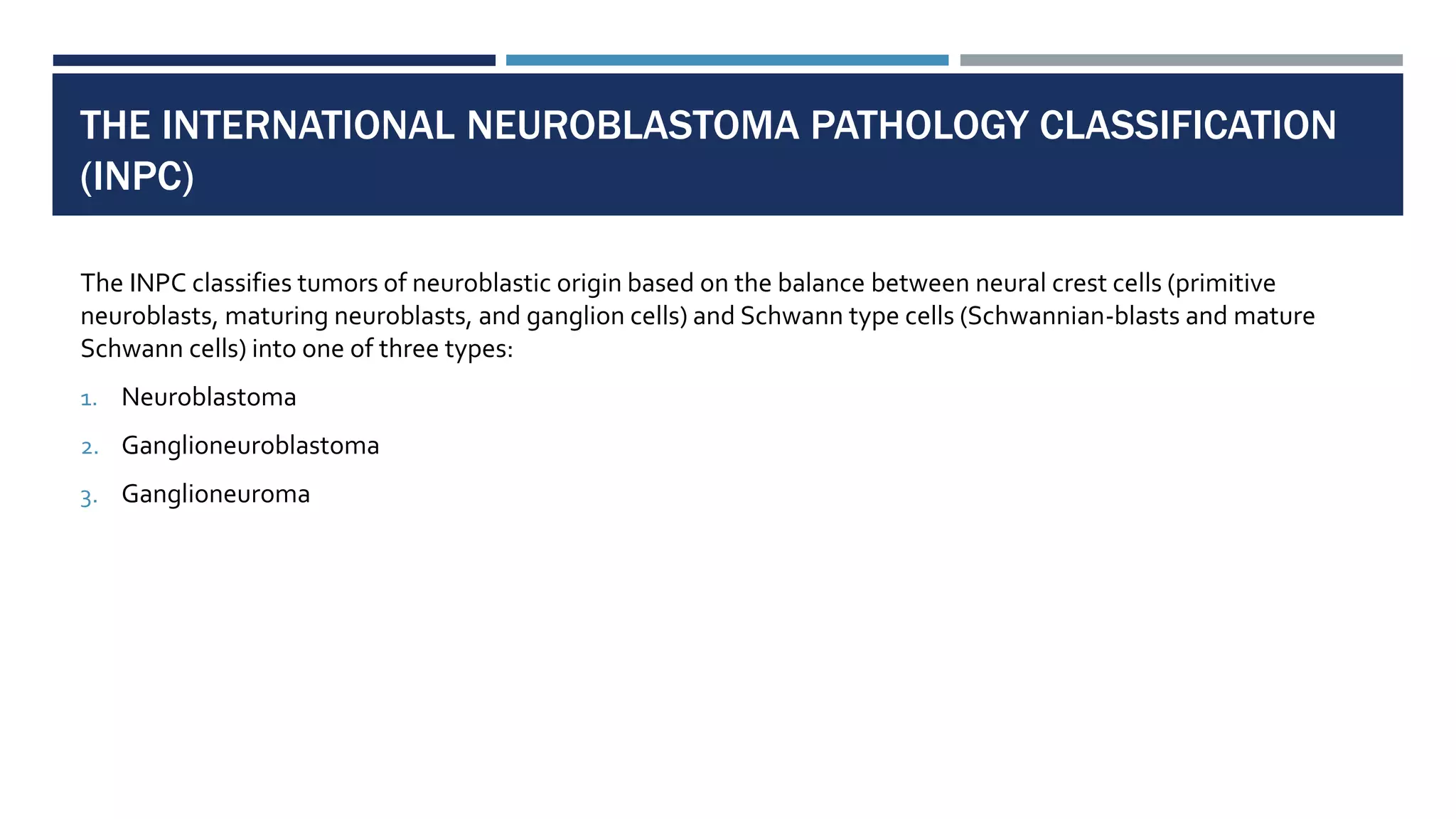 THE INTERNATIONAL NEUROBLASTOMA PATHOLOGY CLASSIFICATION (INPC)

The INPC classifies tumors of neuroblastic origin based on the balance between neural crest cells (primitive neuroblasts, maturing neuroblasts, and ganglion cells) and Schwann type cells (Schwannian-blasts and mature Schwann cells) into one of three types:

1. Neuroblastoma
2. Ganglioneuroblastoma
3. Ganglioneuroma